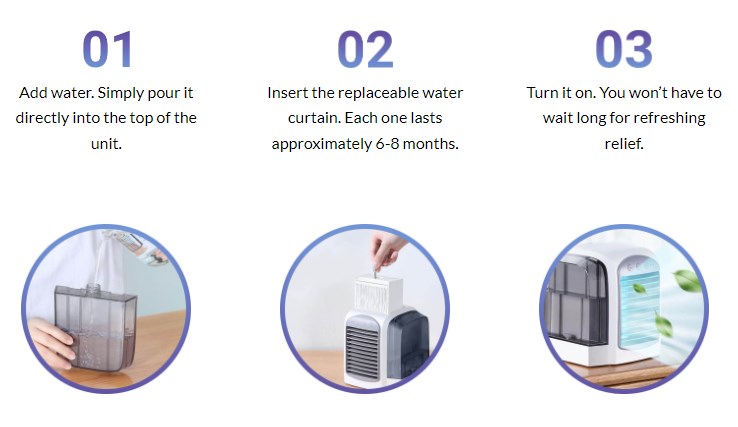 01

Add water. Simply pour it directly into the top of the unit.

02

Insert the replaceable water curtain. Each one lasts approximately 6-8 months.

03

Turn it on. You won't have to wait long for refreshing relief.